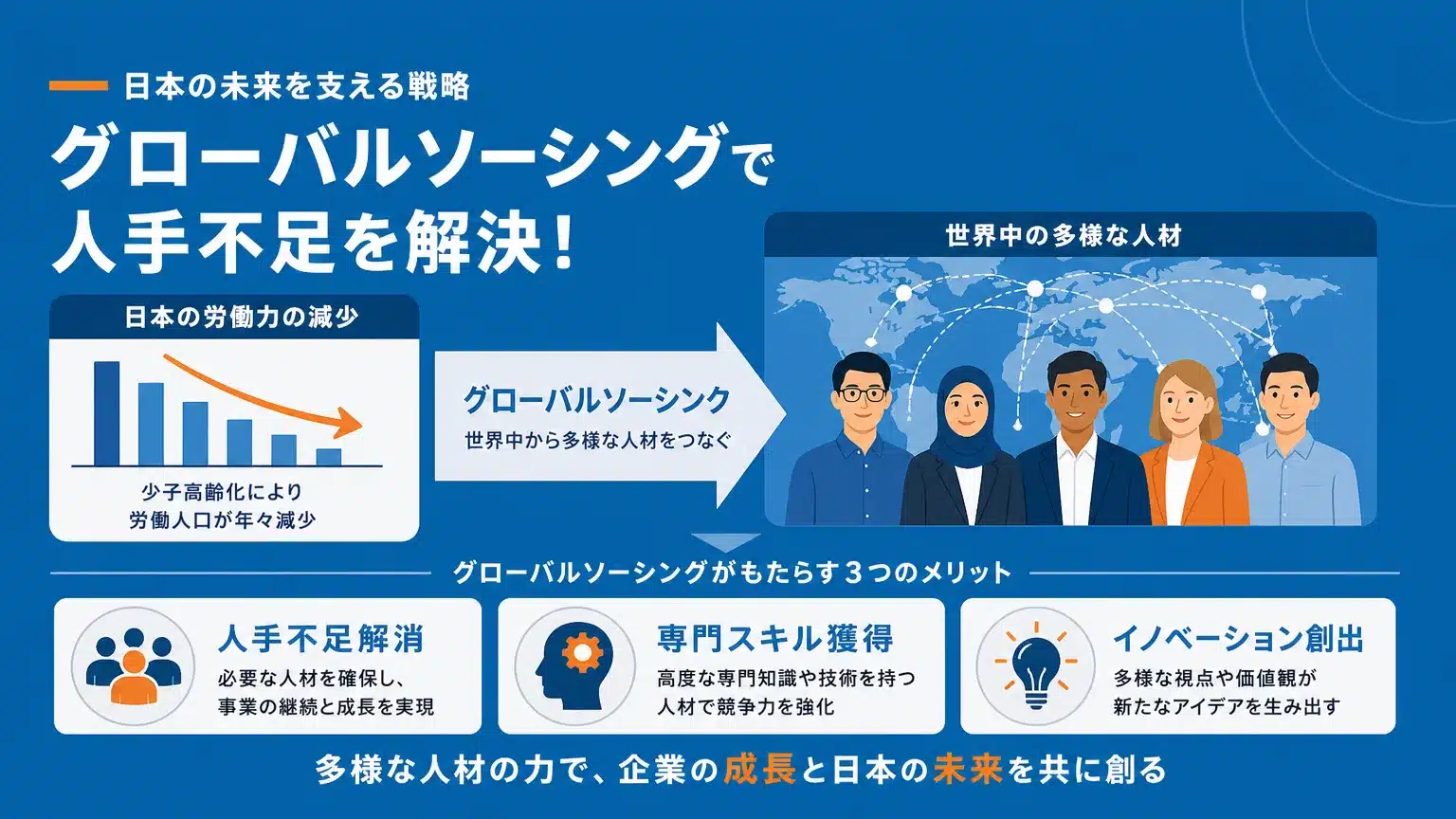 日本の未来を支える戦略

グローバルソーシングで人手不足を解決！

日本の労働力の減少

少子高齢化により労働人口が年々減少

グローバルソーシンク

世界中から多様な人材をつなぐ

世界中の多様な人材

グローバルソーシングがもたらす３つのメリット

人手不足解消

必要な人材を確保し、事業の継続と成長を実現

専門スキル獲得

高度な専門知識や技術を持つ人材で競争力を強化

イノベーション創出

多様な視点や価値観が新たなアイデアを生み出す

多様な人材の力で、企業の成長と日本の未来を共に創る